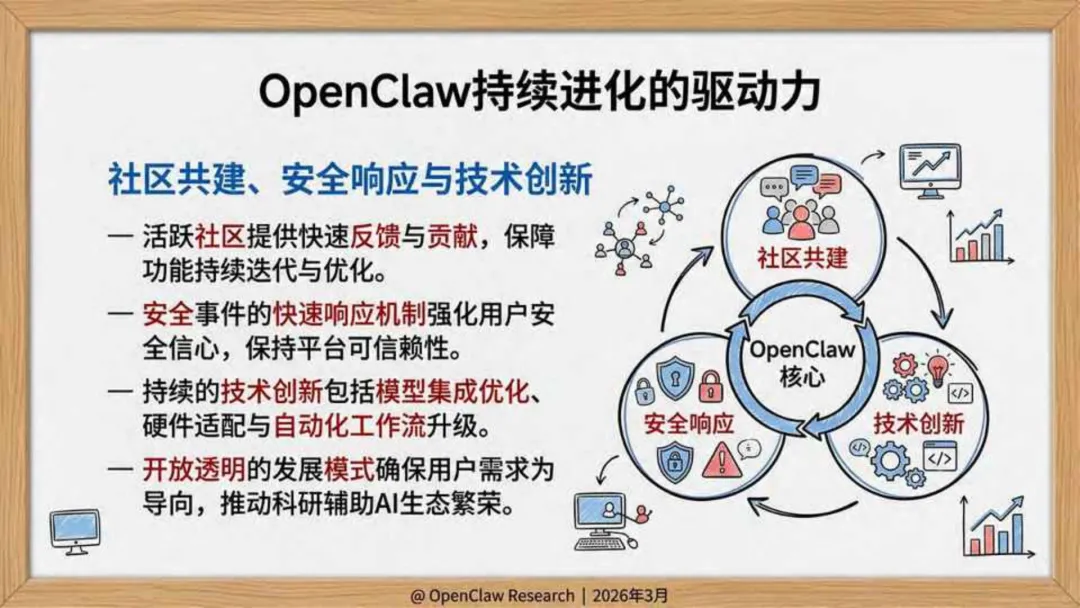 OpenClaw持续进化的驱动力

社区共建、安全响应与技术创新

— 活跃社区提供快速反馈与贡献，保障功能持续迭代与优化。

— 安全事件的快速响应机制强化用户安全信心，保持平台可信赖性。

— 持续的技术创新包括模型集成优化、硬件适配与自动化工作流升级。

— 开放透明的发展模式确保用户需求为导向，推动科研辅助AI生态繁荣。

社区共建

OpenClaw
核心

安全响应

技术创新

@ OpenClaw Research | 2026年3月